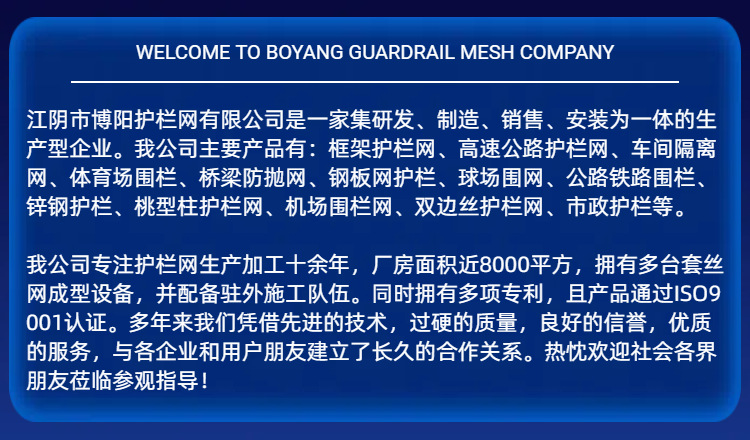 WELCOME TO BOYANG GUARDRAIL MESH COMPANY

江阴市博阳护栏网有限公司是一家集研发、制造、销售、安装为一体的生产型企业。我公司主要产品有：框架护栏网、高速公路护栏网、车间隔离网、体育场围栏、桥梁防抛网、钢板网护栏、球场围网、公路铁路围栏、锌钢护栏、桃型柱护栏网、机场围栏网、双边丝护栏网、市政护栏等。

我公司专注护栏网生产加工十余年，厂房面积近8000平方，拥有多台套丝网成型设备，并配备驻外施工队伍。同时拥有多项专利，且产品通过ISO9001认证。多年来我们凭借先进的技术，过硬的质量，良好的信誉，优质的服务，与各企业和用户朋友建立了长久的合作关系。热忱欢迎社会各界朋友莅临参观指导！